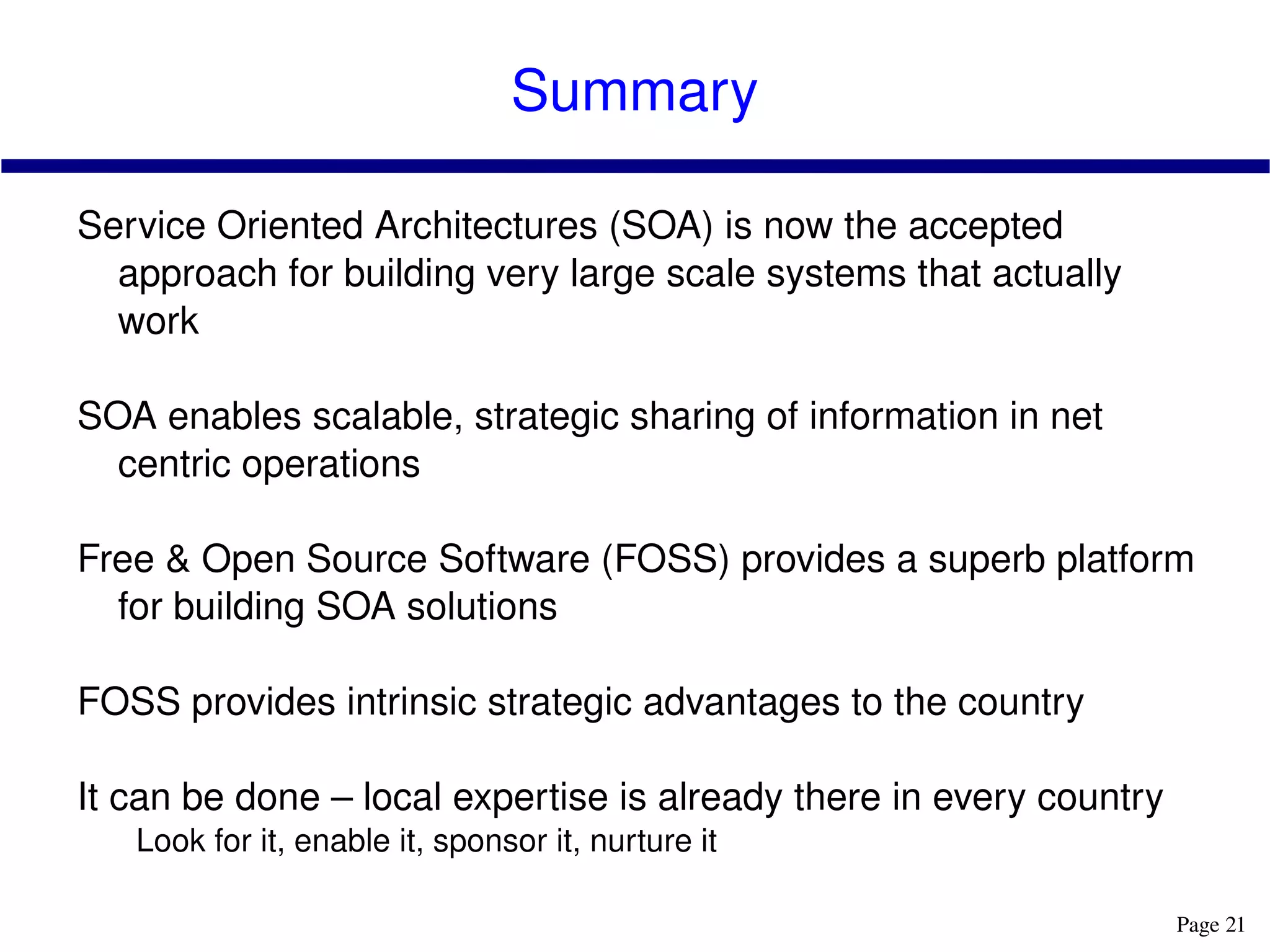 Summary

Service Oriented Architectures (SOA) is now the accepted approach for building very large scale systems that actually work

SOA enables scalable, strategic sharing of information in net centric operations

Free & Open Source Software (FOSS) provides a superb platform for building SOA solutions

FOSS provides intrinsic strategic advantages to the country

It can be done – local expertise is already there in every country

Look for it, enable it, sponsor it, nurture it

Page 21